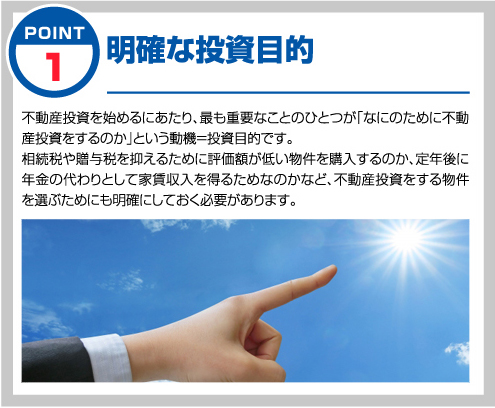 POINT
1
明確な投資目的

不動産投資を始めるにあたり、最も重要なことのひとつが「なにのために不動産投資をするのか」という動機=投資目的です。
相続税や贈与税を抑えるために評価額が低い物件を購入するのか、定年後に年金の代わりとして家賃収入を得るためなのかなど、不動産投資をする物件を選ぶためにも明確にしておく必要があります。